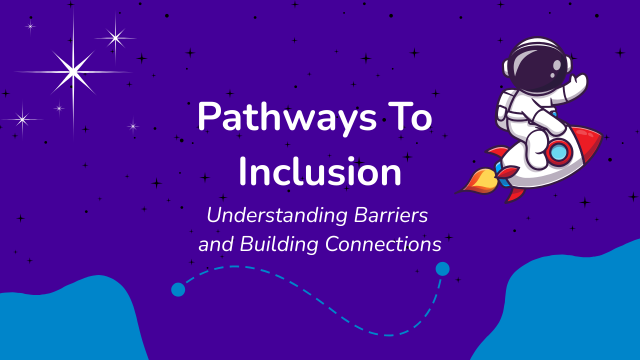 Pathways To Inclusion

Understanding Barriers and Building Connections